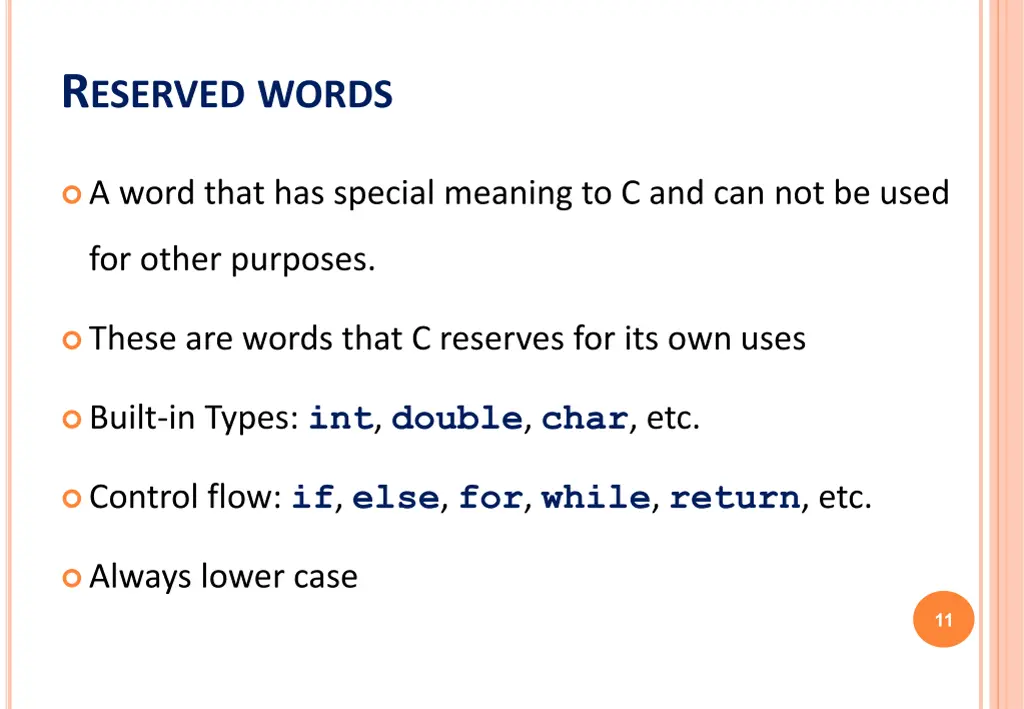 RESERVED WORDS

A word that has special meaning to C and can not be used for other purposes.

These are words that C reserves for its own uses

Built-in Types: int, double, char, etc.

Control flow: if, else, for, while, return, etc.

Always lower case

11